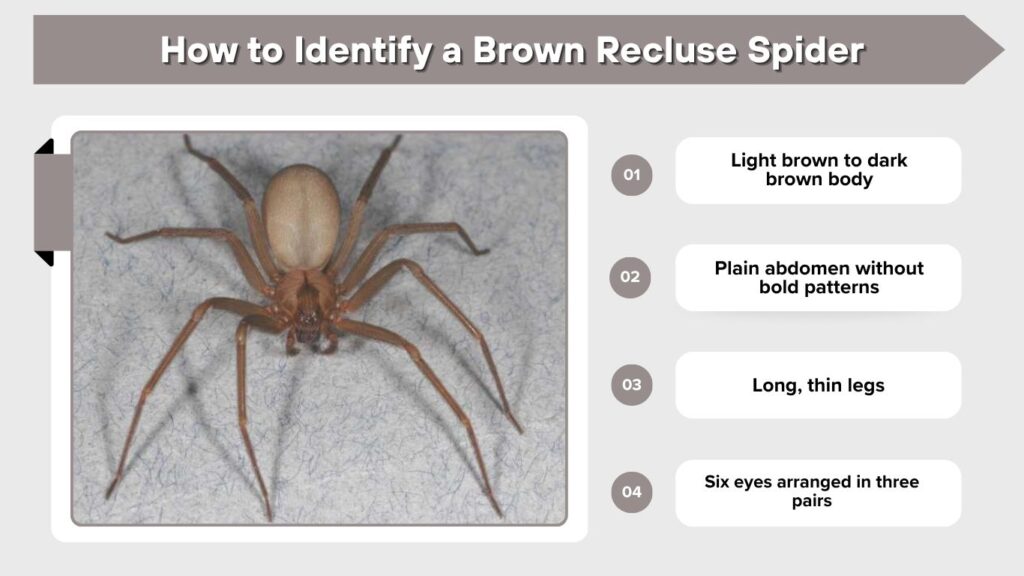 How to Identify a Brown Recluse Spider

01 Light brown to dark brown body

02 Plain abdomen without bold patterns

03 Long, thin legs

04 Six eyes arranged in three pairs